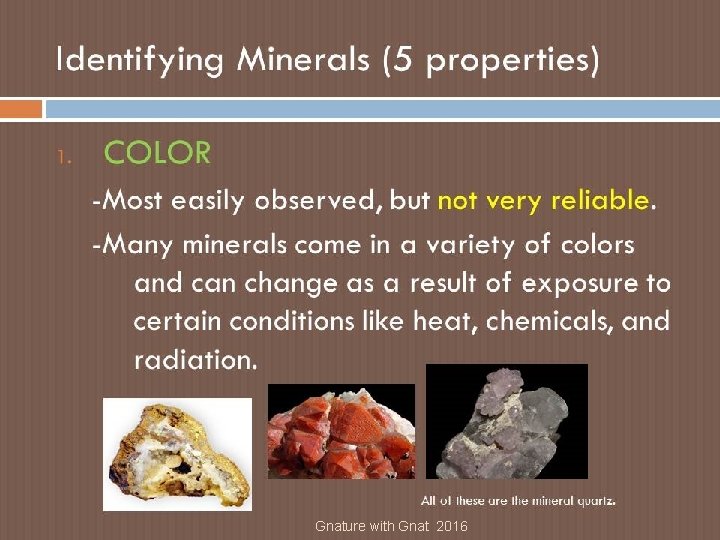 Identifying Minerals (5 properties)

1. COLOR

-Most easily observed, but not very reliable.

-Many minerals come in a variety of colors and can change as a result of exposure to certain conditions like heat, chemicals, and radiation.

All of these are the mineral quartz.

Gnature with Gnat 2016